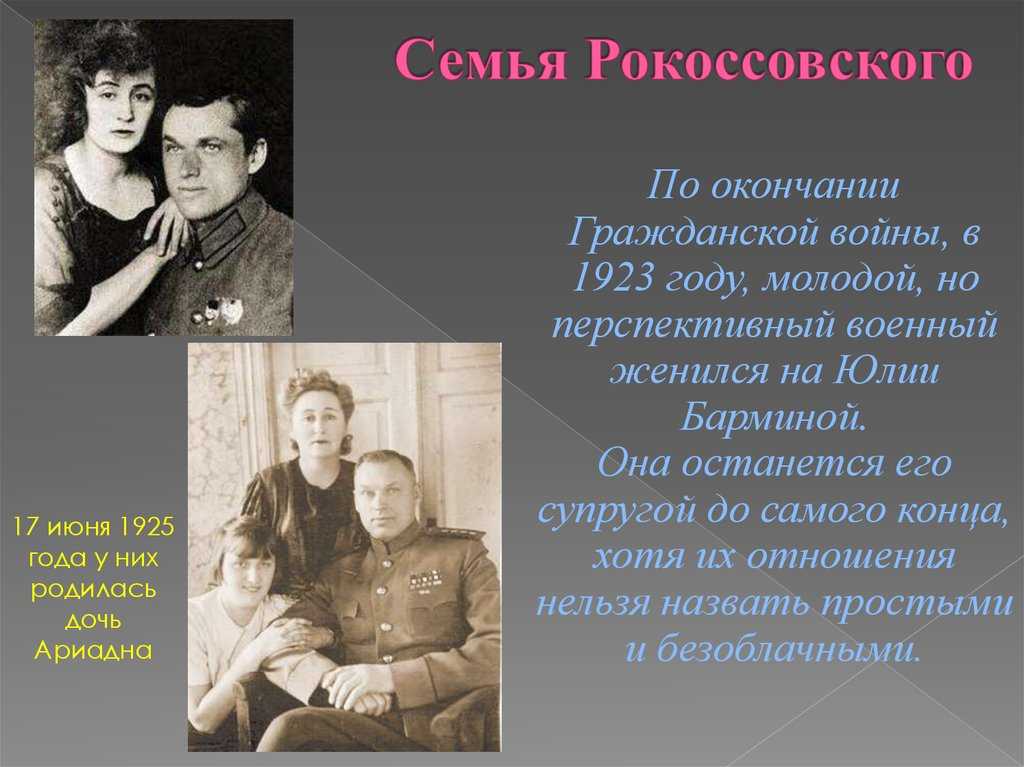 Семья Рокоссовского

По окончании Гражданской войны, в 1923 году, молодой, но перспективный военный женился на Юлии Барминой.
Она останется его супругой до самого конца, хотя их отношения нельзя назвать простыми и безоблачными.

17 июня 1925 года у них родилась дочь Ариадна